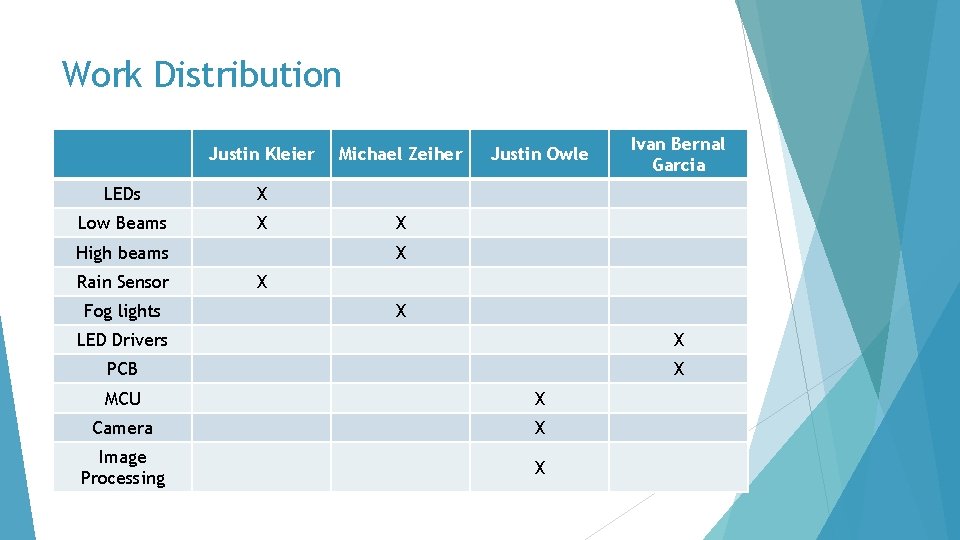 Work Distribution

| | Justin Kleier | Michael Zeiher | Justin Owle | Ivan Bernal Garcia |
|---|---|---|---|---|
| LEDs | X | | | |
| Low Beams | X | X | | |
| High beams | | X | | |
| Rain Sensor | X | | | |
| Fog lights | | X | | |
| LED Drivers | | | | X |
| PCB | | | | X |
| MCU | | | X | |
| Camera | | | X | |
| Image Processing | | | X | |